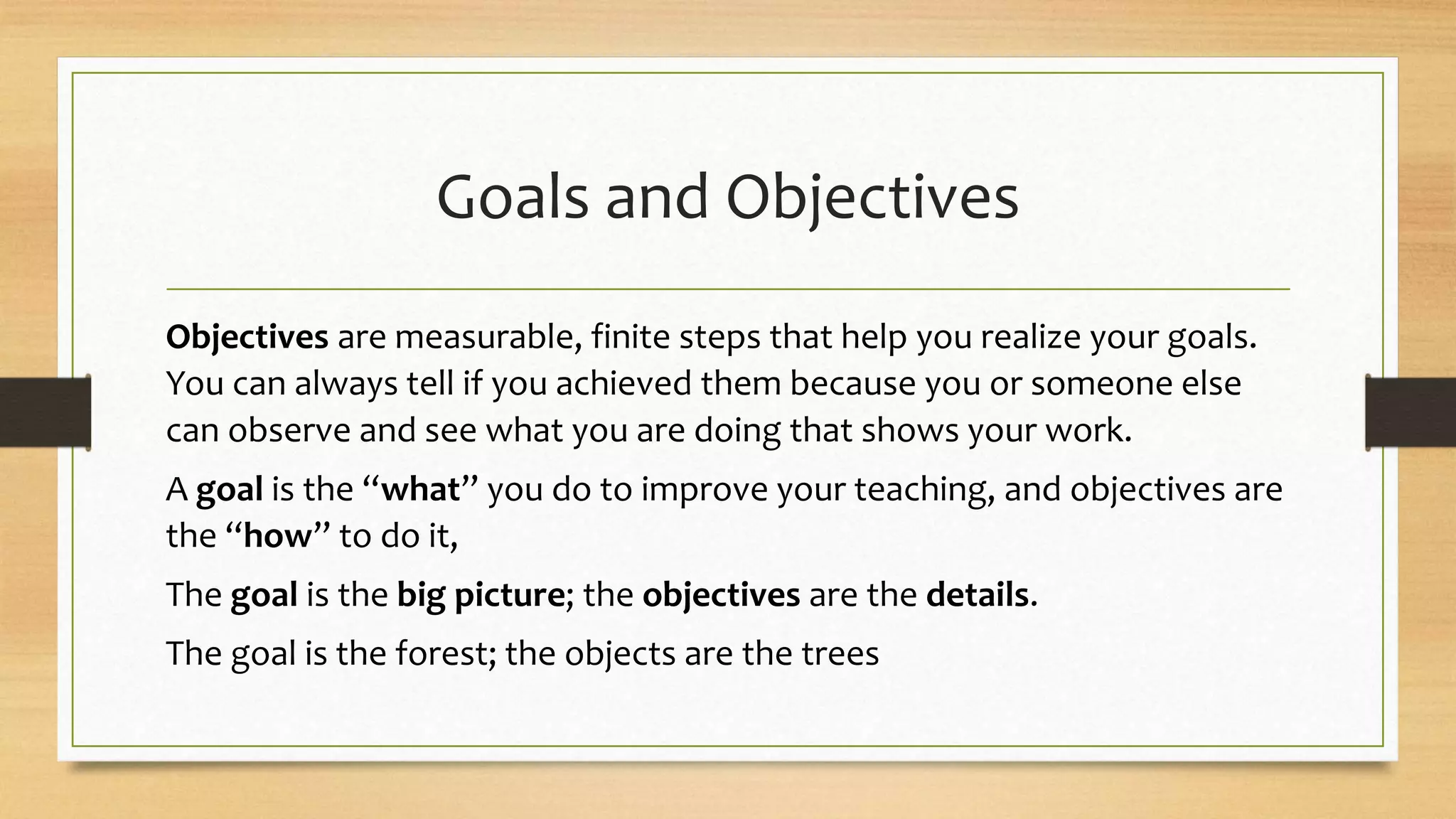 Goals and Objectives

Objectives are measurable, finite steps that help you realize your goals. You can always tell if you achieved them because you or someone else can observe and see what you are doing that shows your work.

A goal is the “what” you do to improve your teaching, and objectives are the “how” to do it,

The goal is the big picture; the objectives are the details.

The goal is the forest; the objects are the trees